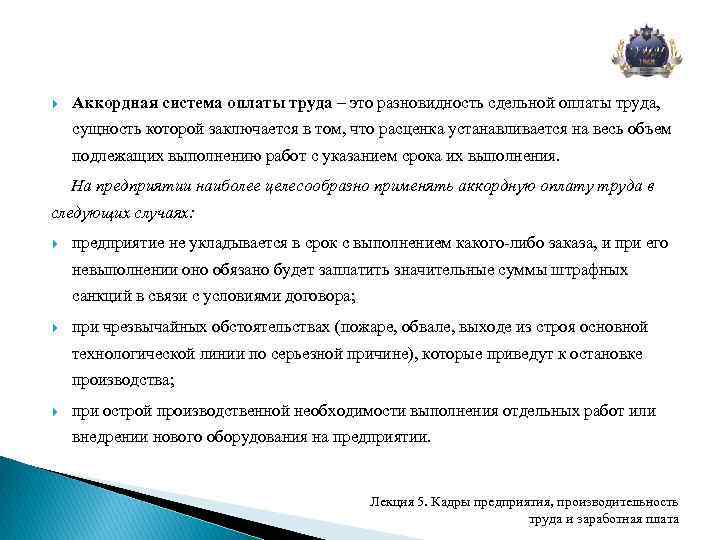 Аккордная система оплаты труда – это разновидность сдельной оплаты труда, сущность которой заключается в том, что расценка устанавливается на весь объем подлежащих выполнению работ с указанием срока их выполнения.

На предприятии наиболее целесообразно применять аккордную оплату труда в следующих случаях:

предприятие не укладывается в срок с выполнением какого-либо заказа, и при его невыполнении оно обязано будет заплатить значительные суммы штрафных санкций в связи с условиями договора;

при чрезвычайных обстоятельствах (пожаре, обвале, выходе из строя основной технологической линии по серьезной причине), которые приведут к остановке производства;

при острой производственной необходимости выполнения отдельных работ или внедрении нового оборудования на предприятии.

Лекция 5. Кадры предприятия, производительность труда и заработная плата